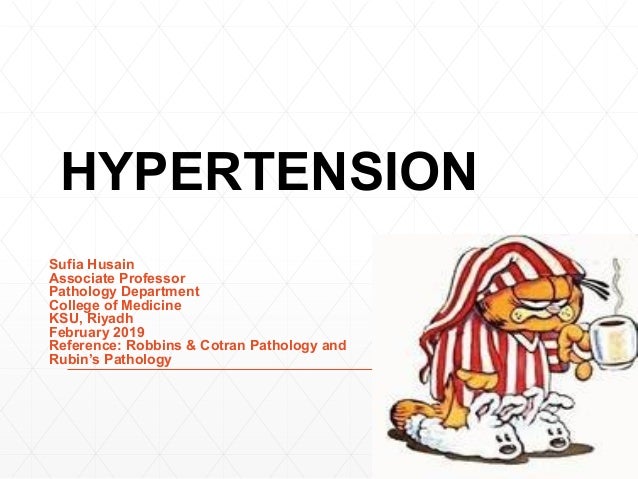 HYPERTENSION

Sufia Husain
Associate Professor
Pathology Department
College of Medicine
KSU, Riyadh
February 2019
Reference: Robbins & Cotran Pathology and Rubin's Pathology